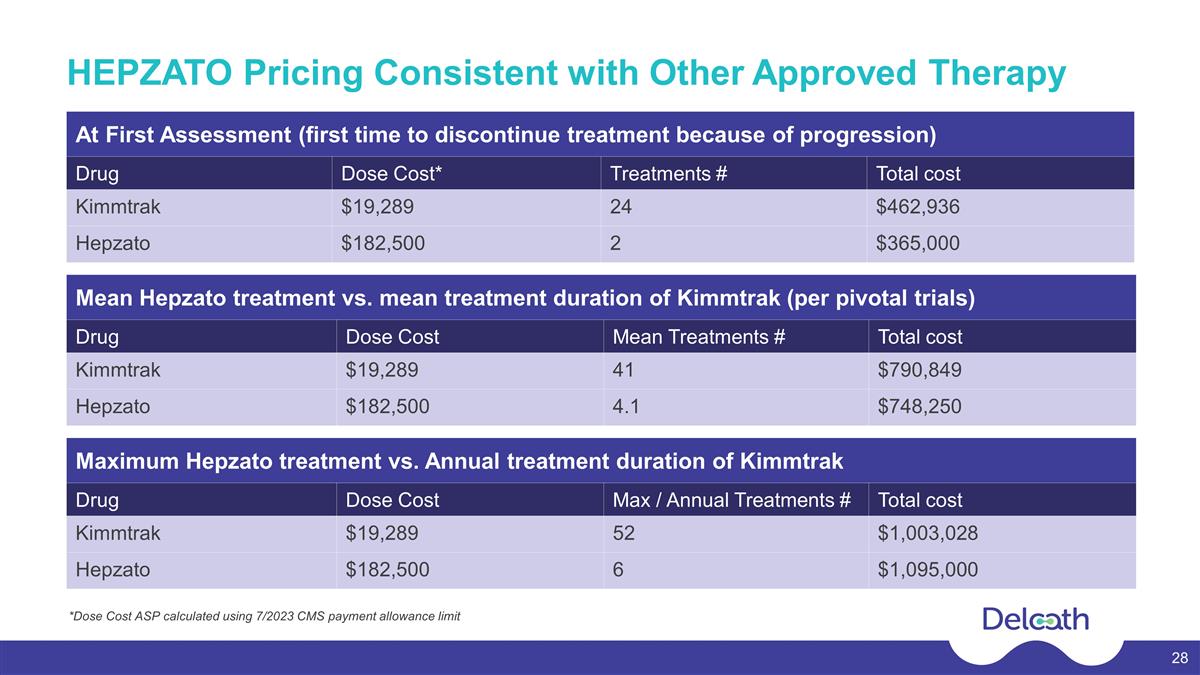 HEPZATO Pricing Consistent with Other Approved Therapy

At First Assessment (first time to discontinue treatment because of progression)

| Drug | Dose Cost* | Treatments # | Total cost |
|---|---|---|---|
| Kimmtrak | $19,289 | 24 | $462,936 |
| Hepzato | $182,500 | 2 | $365,000 |

Mean Hepzato treatment vs. mean treatment duration of Kimmtrak (per pivotal trials)

| Drug | Dose Cost | Mean Treatments # | Total cost |
|---|---|---|---|
| Kimmtrak | $19,289 | 41 | $790,849 |
| Hepzato | $182,500 | 4.1 | $748,250 |

Maximum Hepzato treatment vs. Annual treatment duration of Kimmtrak

| Drug | Dose Cost | Max / Annual Treatments # | Total cost |
|---|---|---|---|
| Kimmtrak | $19,289 | 52 | $1,003,028 |
| Hepzato | $182,500 | 6 | $1,095,000 |

*Dose Cost ASP calculated using 7/2023 CMS payment allowance limit

Delcath

28